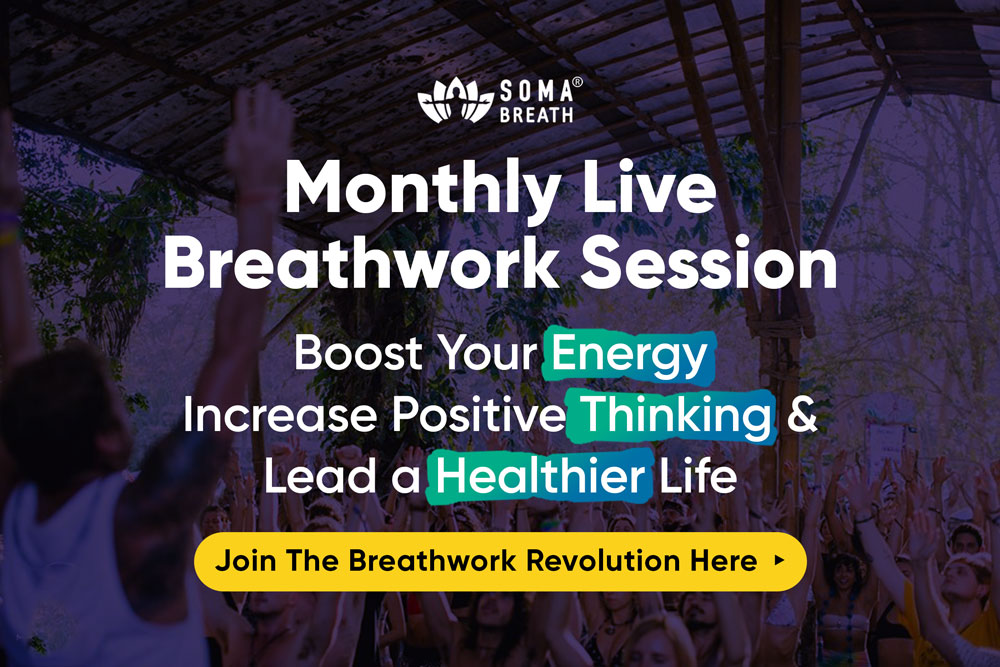 SOMA® BREATH

Monthly Live Breathwork Session

Boost Your Energy
Increase Positive Thinking &
Lead a Healthier Life

Join The Breathwork Revolution Here ▸